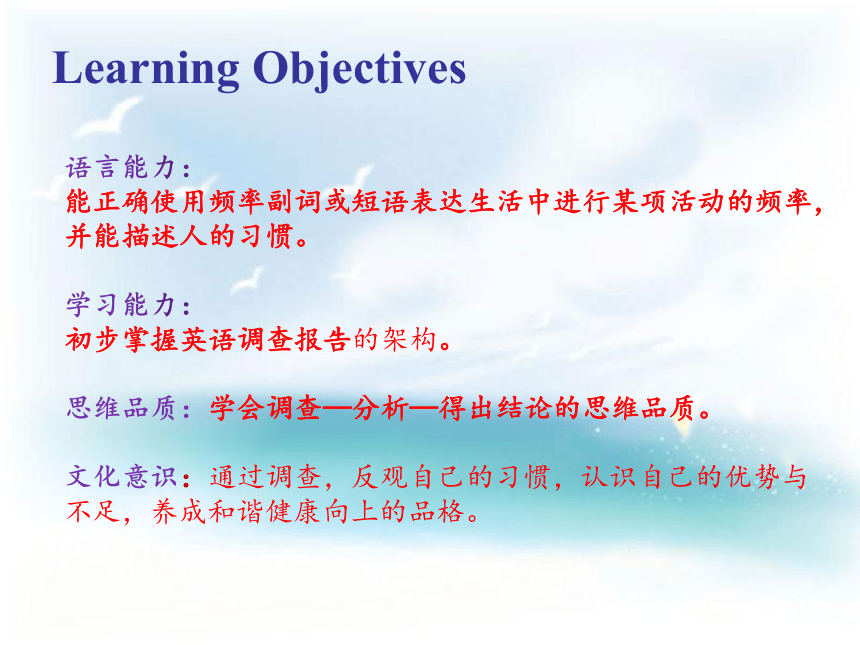 Learning Objectives

语言能力：
能正确使用频率副词或短语表达生活中进行某项活动的频率，并能描述人的习惯。

学习能力：
初步掌握英语调查报告的架构。

思维品质：学会调查—分析—得出结论的思维品质。

文化意识：通过调查，反观自己的习惯，认识自己的优势与不足，养成和谐健康向上的品格。